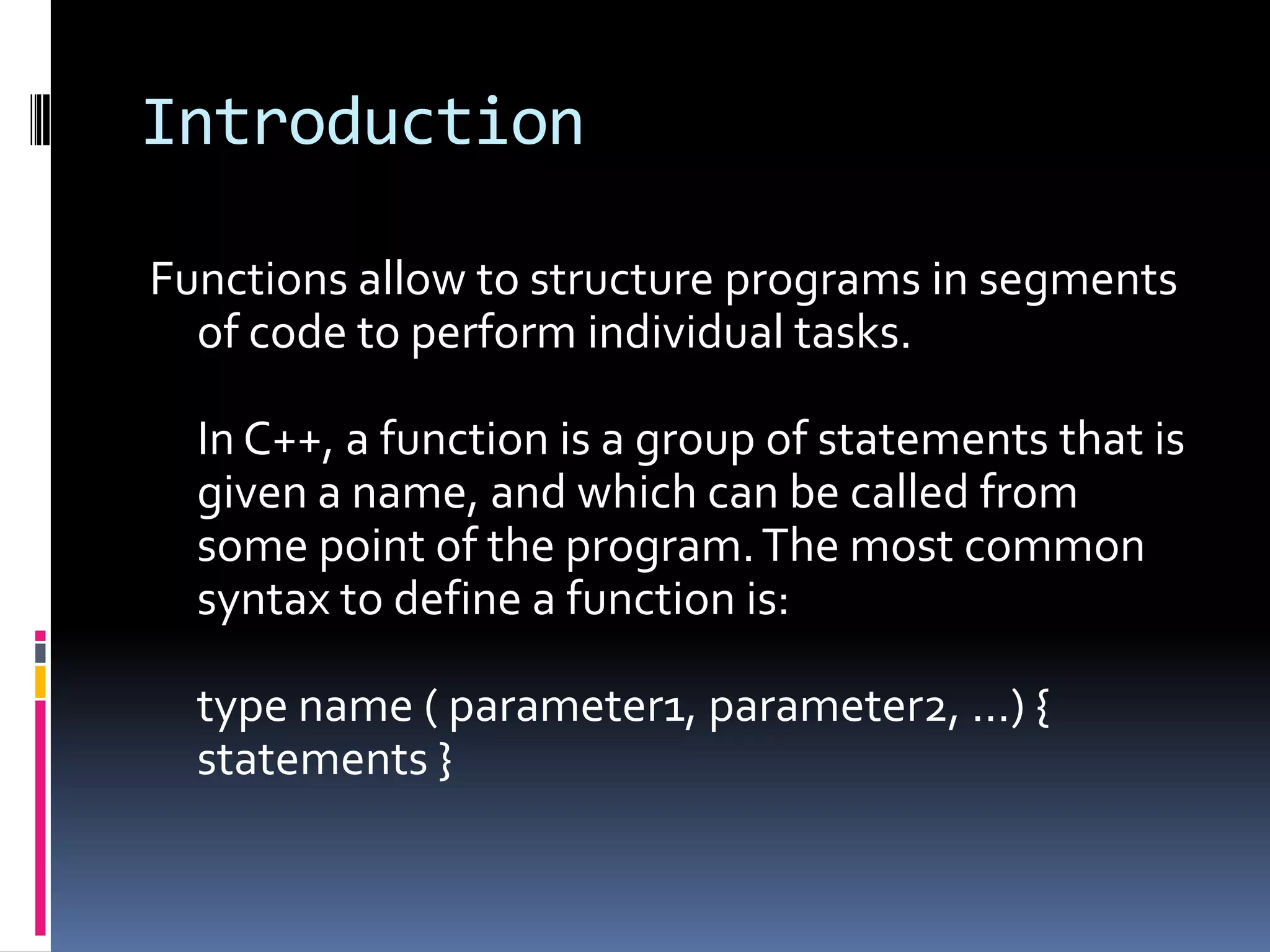 Introduction

Functions allow to structure programs in segments of code to perform individual tasks.

In C++, a function is a group of statements that is given a name, and which can be called from some point of the program. The most common syntax to define a function is:

type name ( parameter1, parameter2, ...) { statements }